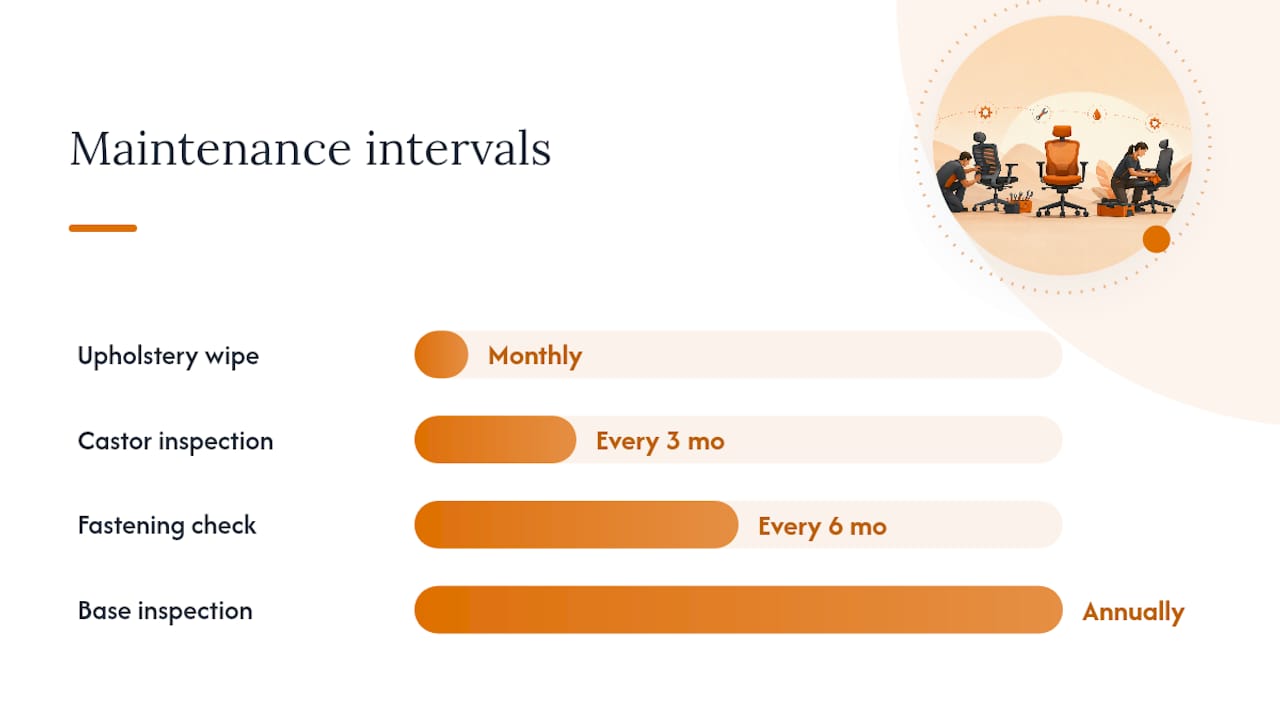 Maintenance intervals

Upholstery wipe
Monthly

Castor inspection
Every 3 mo

Fastening check
Every 6 mo

Base inspection
Annually